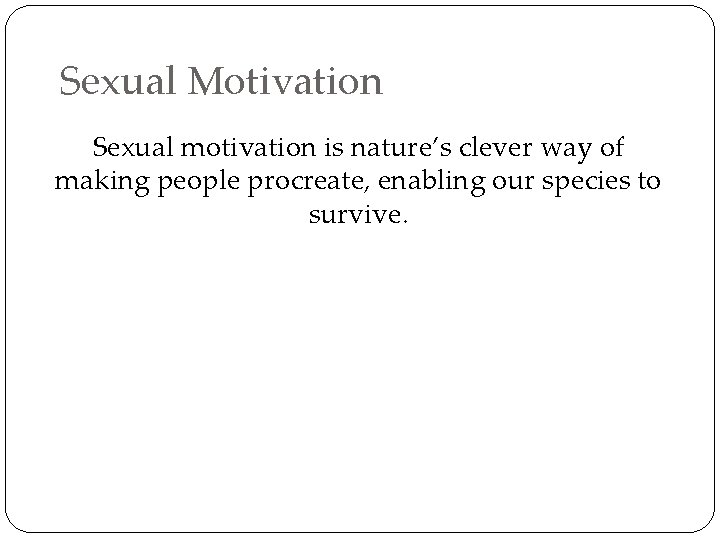 Sexual Motivation

Sexual motivation is nature’s clever way of making people procreate, enabling our species to survive.